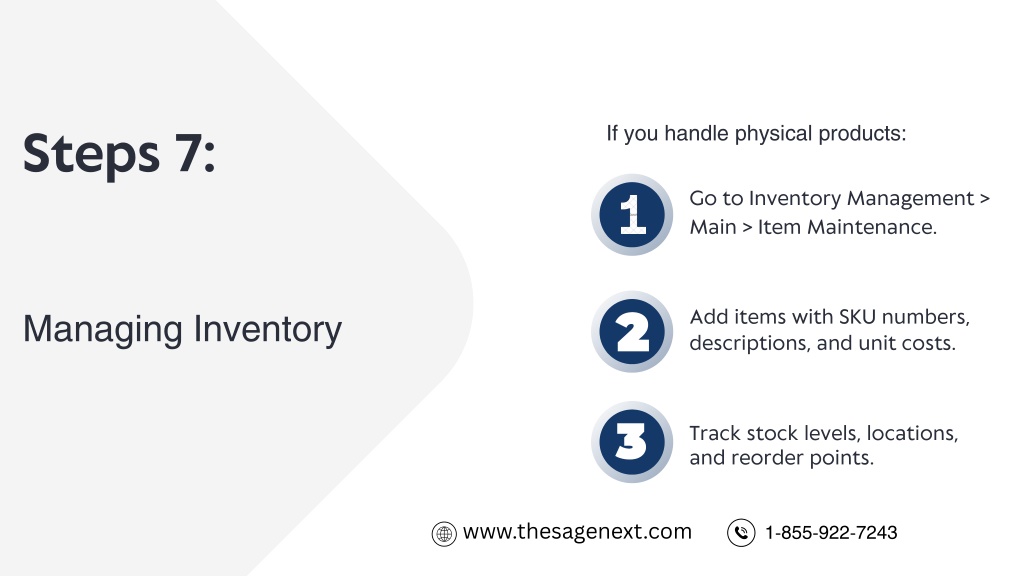 Steps 7:

Managing Inventory

If you handle physical products:

1 Go to Inventory Management > Main > Item Maintenance.

2 Add items with SKU numbers, descriptions, and unit costs.

3 Track stock levels, locations, and reorder points.

www.thesagenext.com 1-855-922-7243